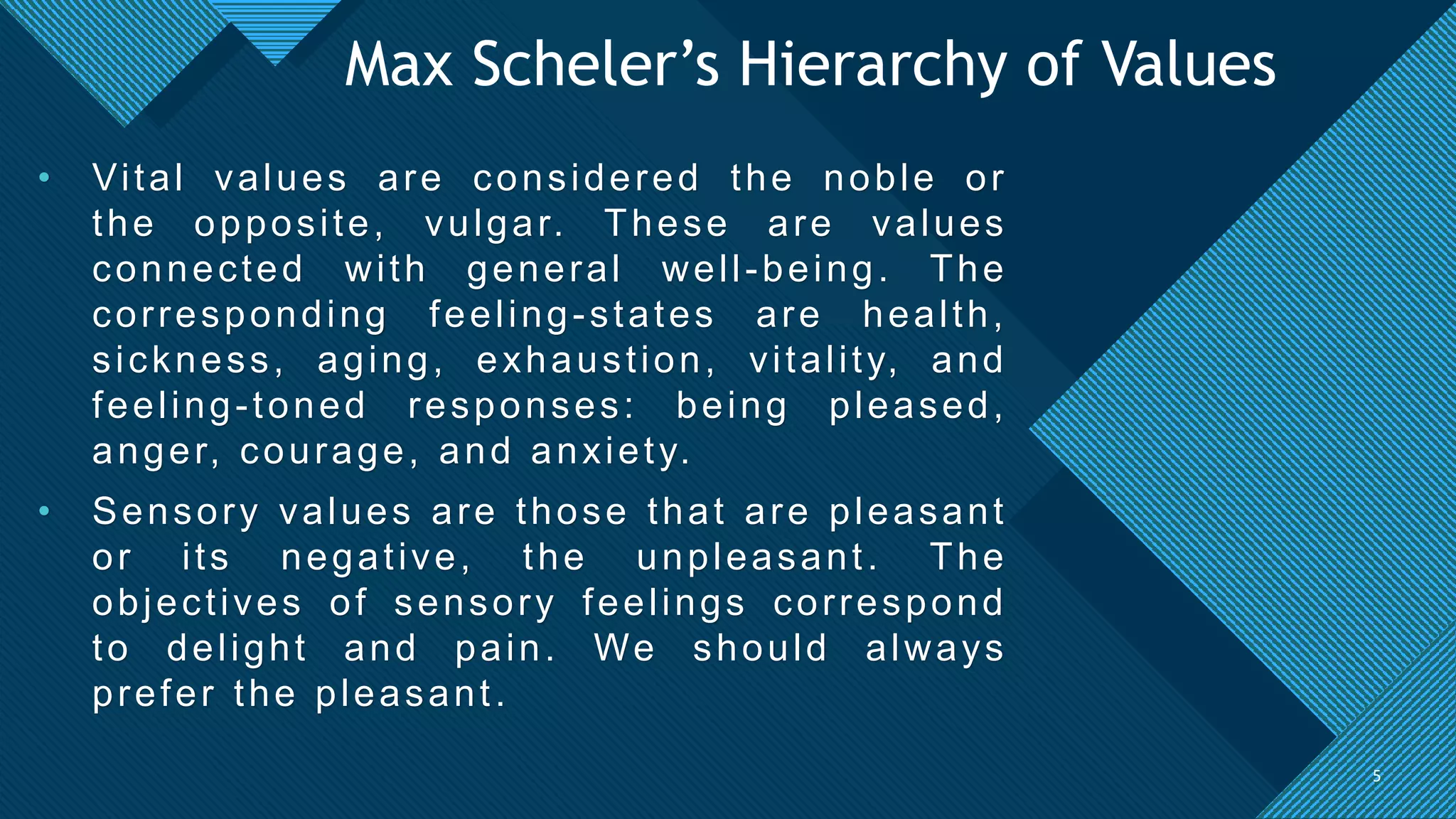 Max Scheler’s Hierarchy of Values

• Vital values are considered the noble or the opposite, vulgar. These are values connected with general well-being. The corresponding feeling-states are health, sickness, aging, exhaustion, vitality, and feeling-toned responses: being pleased, anger, courage, and anxiety.

• Sensory values are those that are pleasant or its negative, the unpleasant. The objectives of sensory feelings correspond to delight and pain. We should always prefer the pleasant.

5